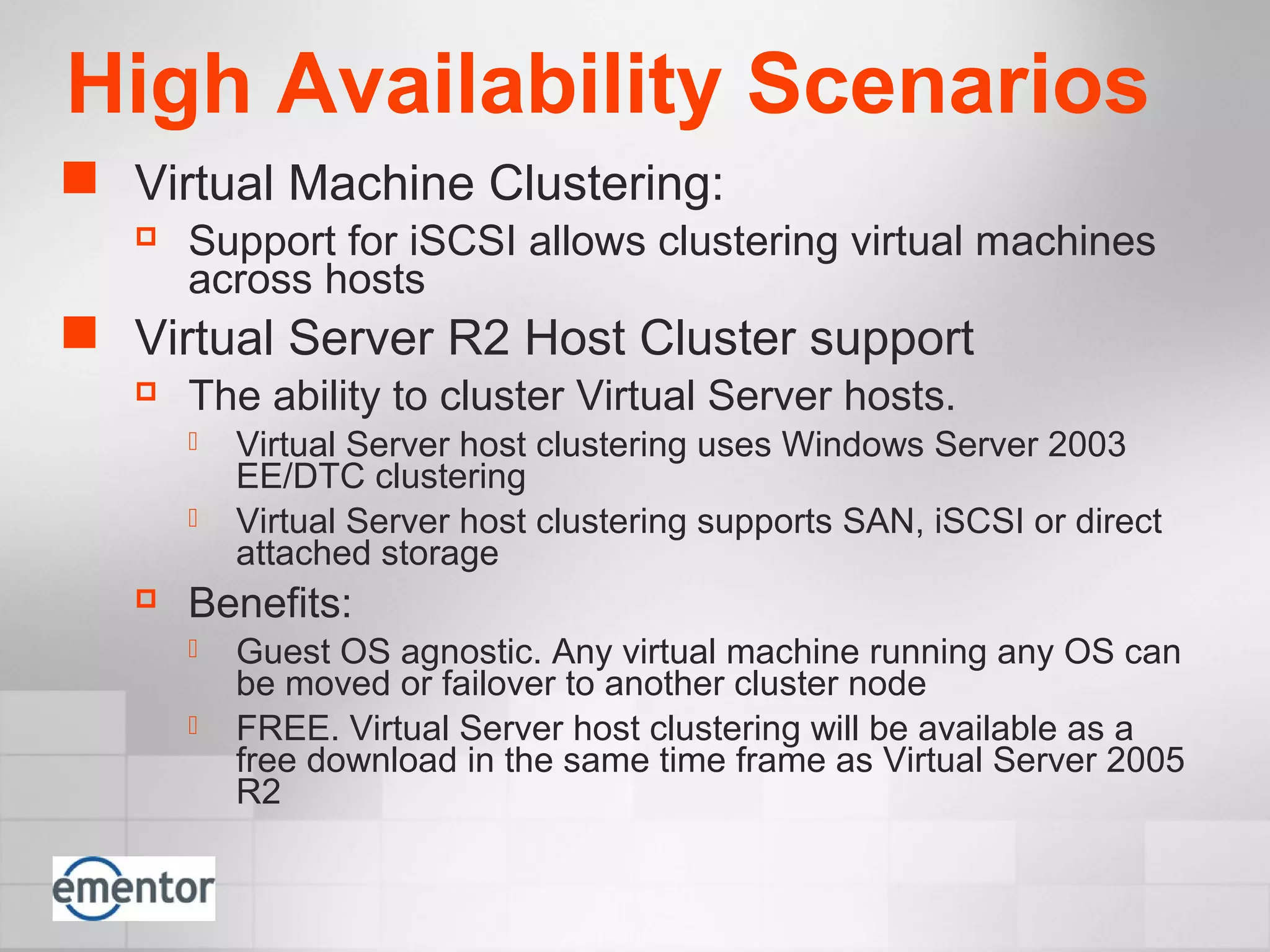 High Availability Scenarios

Virtual Machine Clustering:

Support for iSCSI allows clustering virtual machines across hosts

Virtual Server R2 Host Cluster support

The ability to cluster Virtual Server hosts.

Virtual Server host clustering uses Windows Server 2003 EE/DTC clustering

Virtual Server host clustering supports SAN, iSCSI or direct attached storage

Benefits:

Guest OS agnostic. Any virtual machine running any OS can be moved or failover to another cluster node

FREE. Virtual Server host clustering will be available as a free download in the same time frame as Virtual Server 2005 R2

ementor